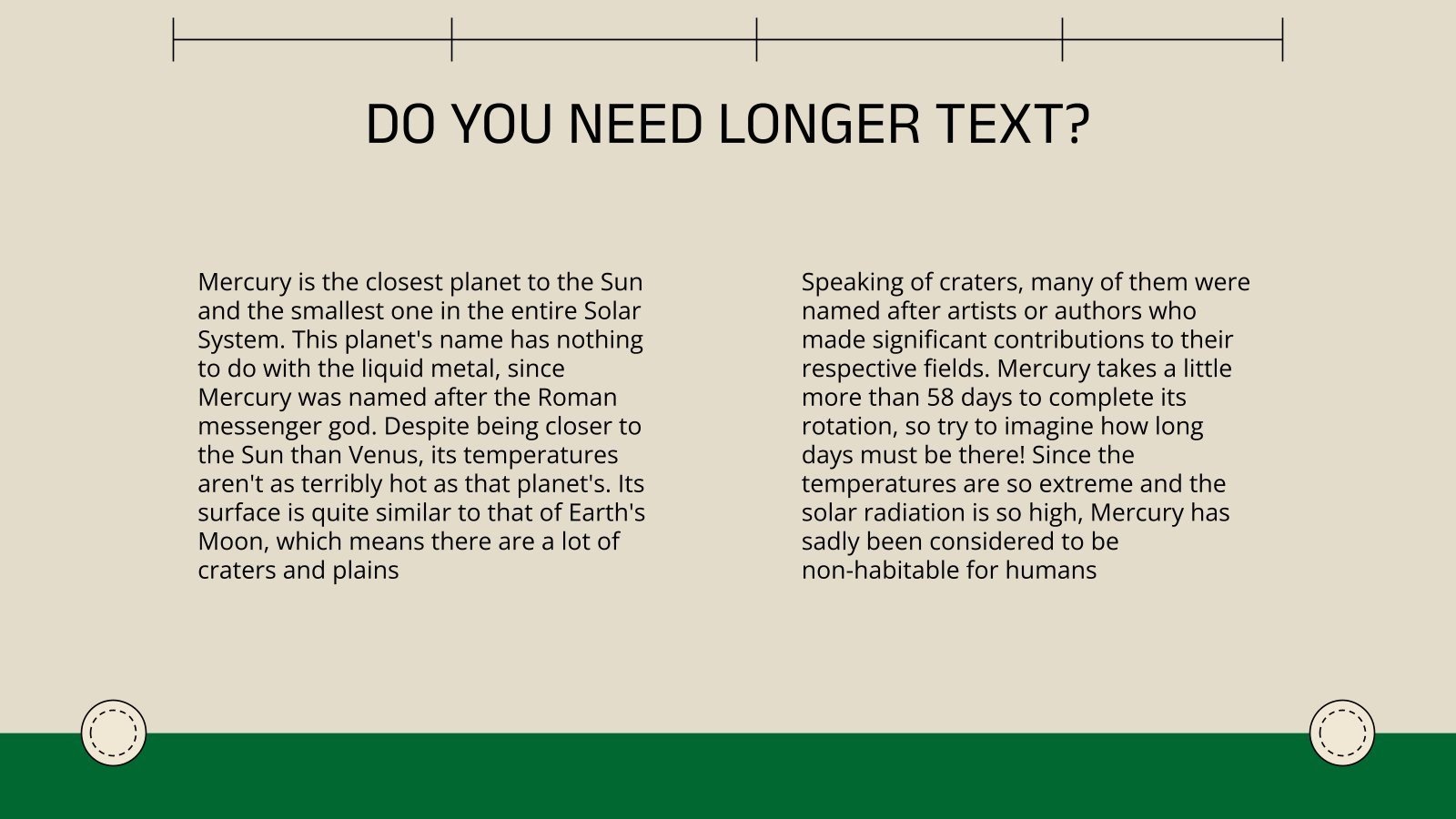 DO YOU NEED LONGER TEXT?

Mercury is the closest planet to the Sun and the smallest one in the entire Solar System. This planet's name has nothing to do with the liquid metal, since Mercury was named after the Roman messenger god. Despite being closer to the Sun than Venus, its temperatures aren't as terribly hot as that planet's. Its surface is quite similar to that of Earth's Moon, which means there are a lot of craters and plains

Speaking of craters, many of them were named after artists or authors who made significant contributions to their respective fields. Mercury takes a little more than 58 days to complete its rotation, so try to imagine how long days must be there! Since the temperatures are so extreme and the solar radiation is so high, Mercury has sadly been considered to be non-habitable for humans